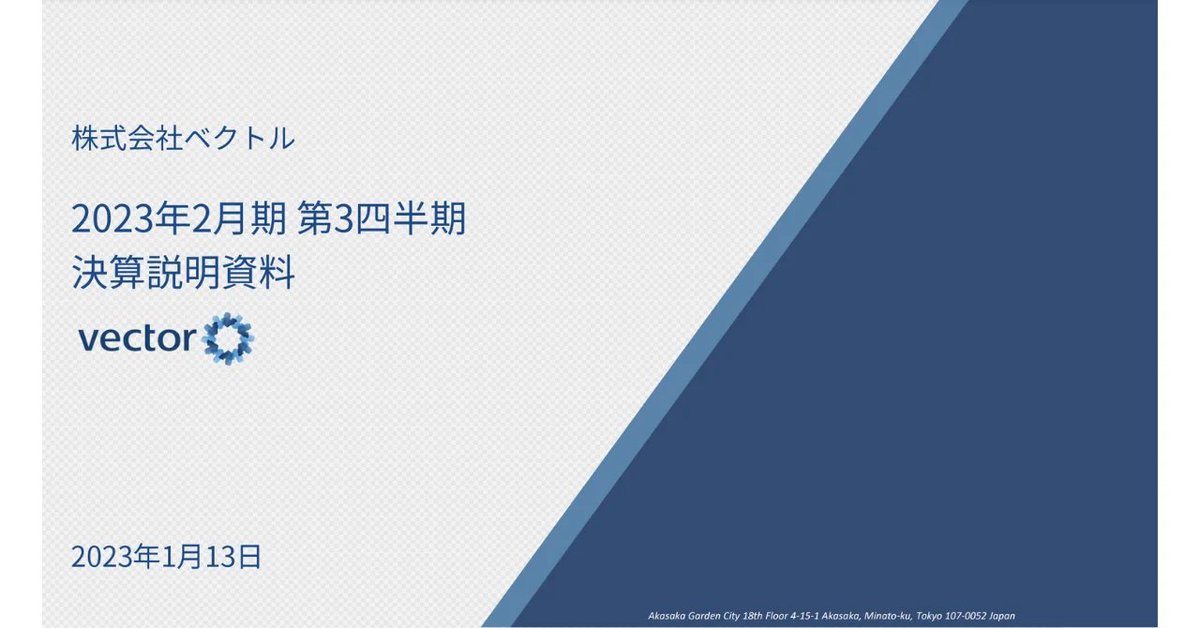 株式会社ベクトル

2023年2月期 第3四半期
決算説明資料

vector

2023年1月13日

Akasaka Garden City 18th Floor 4-15-1 Akasaka, Minato-ku, Tokyo 107-0052 Japan